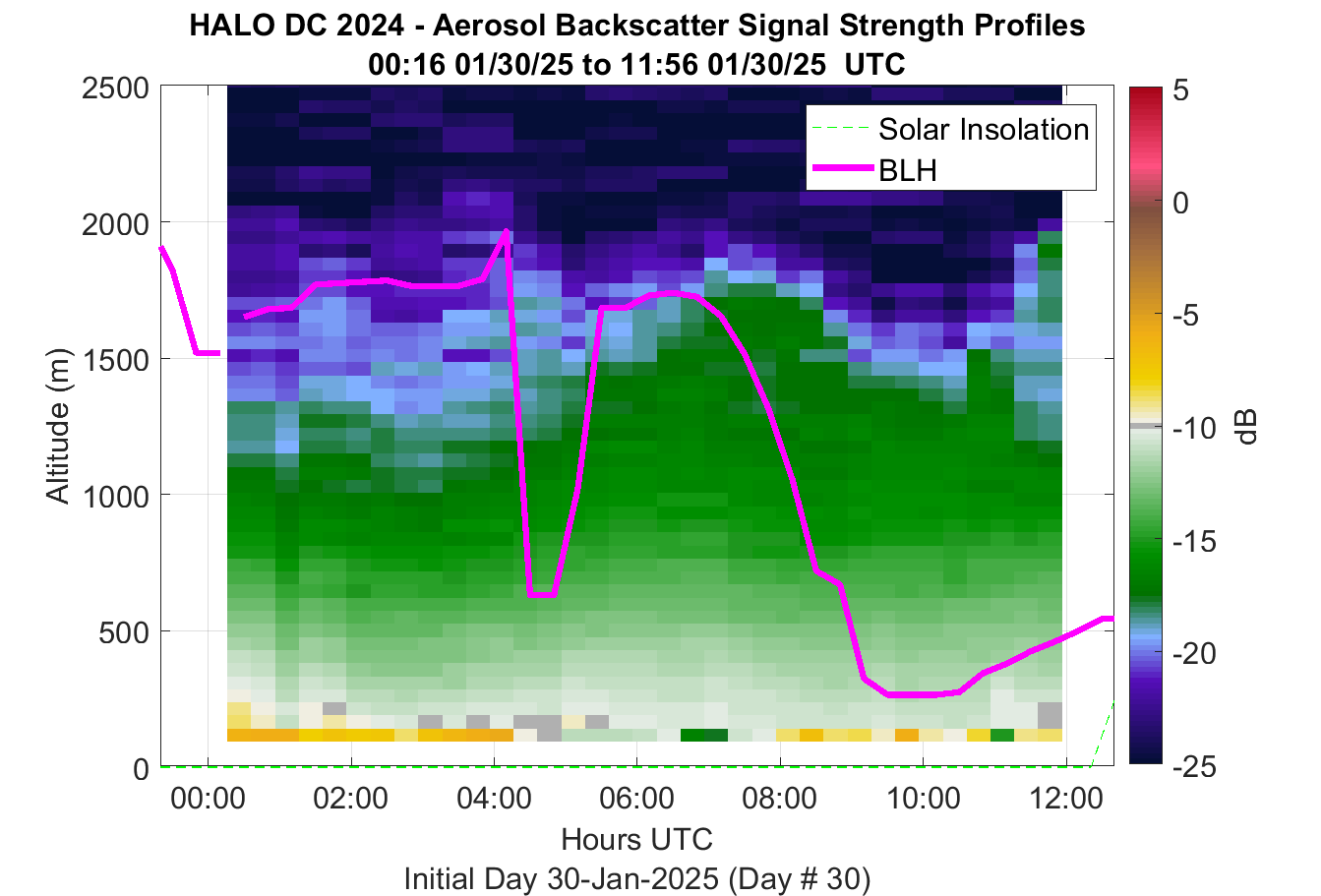 HALO DC 2024 - Aerosol Backscatter Signal Strength Profiles
00:16 01/30/25 to 11:56 01/30/25 UTC

Solar Insolation
BLH

Altitude (m)
2500
2000
1500
1000
500
0

00:00
02:00
04:00
06:00
08:00
10:00
12:00
Hours UTC
Initial Day 30-Jan-2025 (Day # 30)

5
0
-5
-10
-15
-20
-25
dB